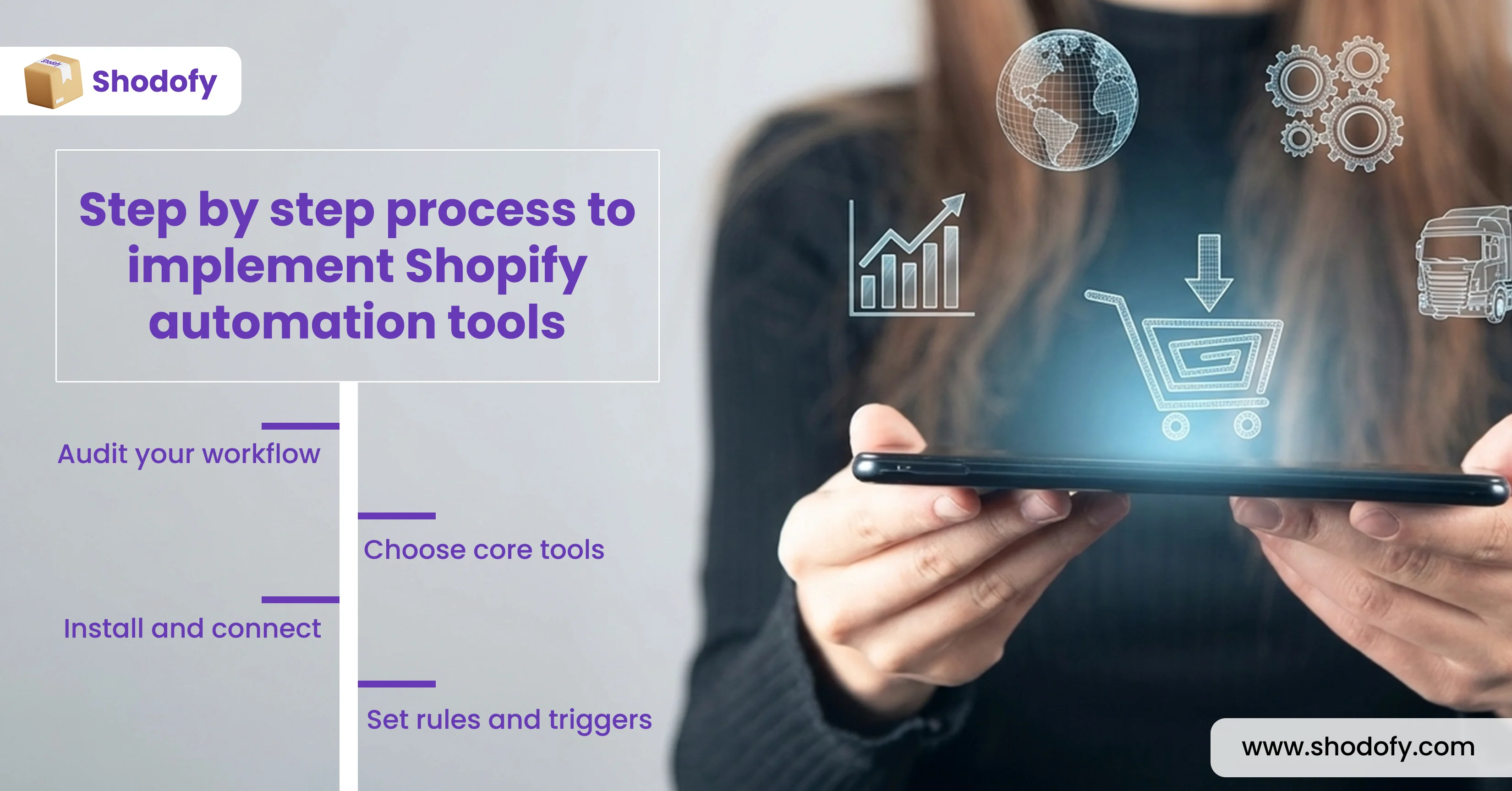 Shodofy

Step by step process to implement Shopify automation tools

Audit your workflow

Choose core tools

Install and connect

Set rules and triggers

www.shodofy.com